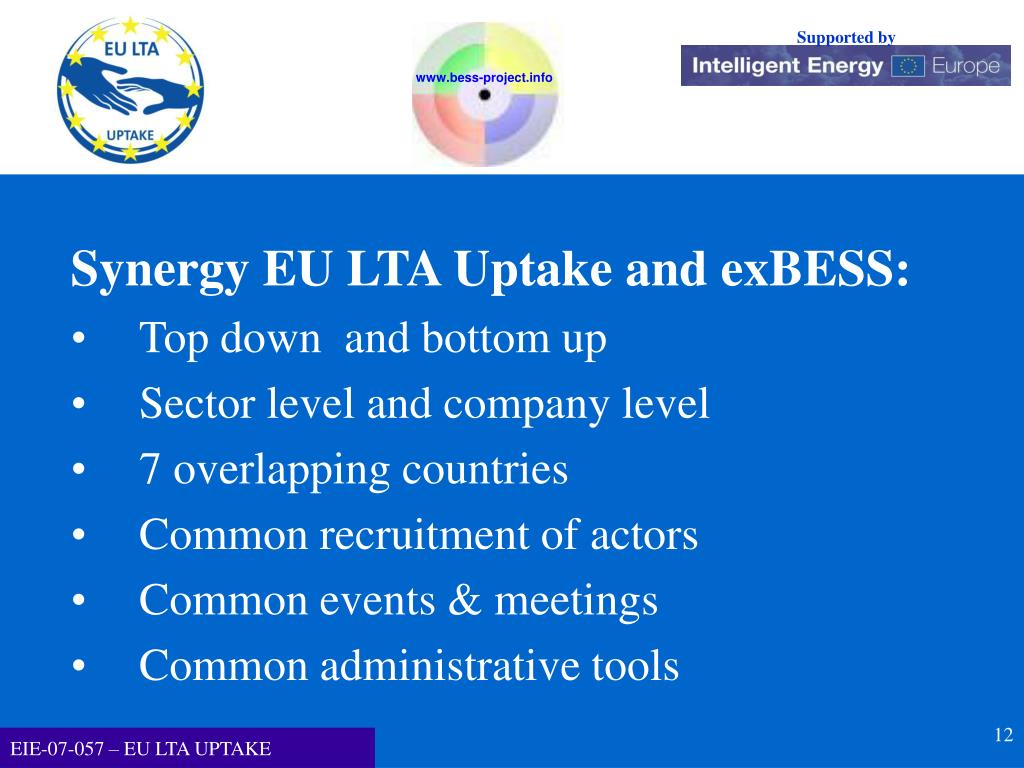 EU LTA
UPTAKE

www.bess-project.info

Supported by
Intelligent Energy Europe

Synergy EU LTA Uptake and exBESS:
• Top down and bottom up
• Sector level and company level
• 7 overlapping countries
• Common recruitment of actors
• Common events & meetings
• Common administrative tools

EIE-07-057 – EU LTA UPTAKE

12